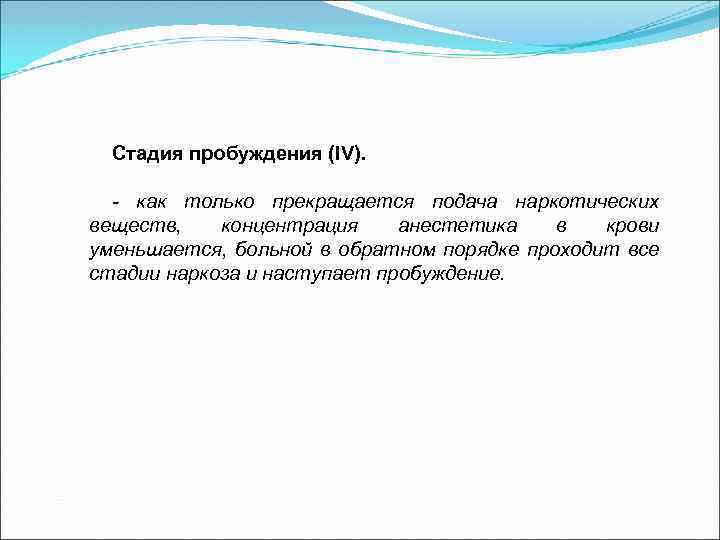 Стадия пробуждения (IV).

- как только прекращается подача наркотических веществ, концентрация анестетика в крови уменьшается, больной в обратном порядке проходит все стадии наркоза и наступает пробуждение.